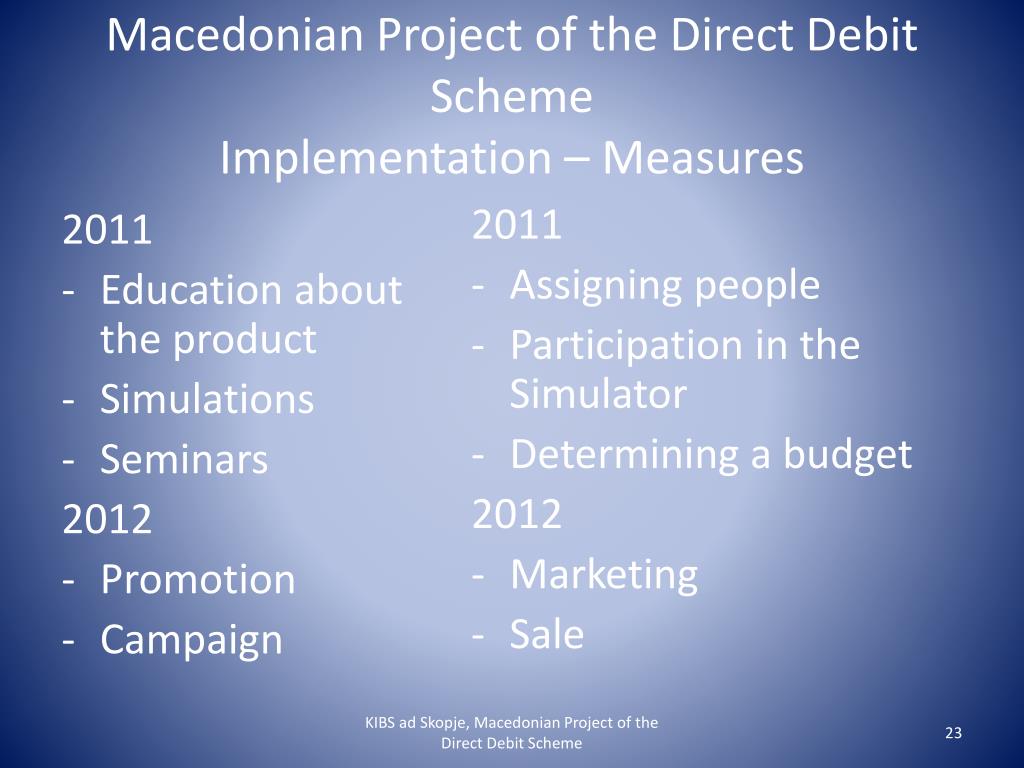 Macedonian Project of the Direct Debit Scheme
Implementation – Measures

2011
- Education about the product
- Simulations
- Seminars
2012
- Promotion
- Campaign

2011
- Assigning people
- Participation in the Simulator
- Determining a budget
2012
- Marketing
- Sale

KIBS ad Skopje, Macedonian Project of the Direct Debit Scheme

23